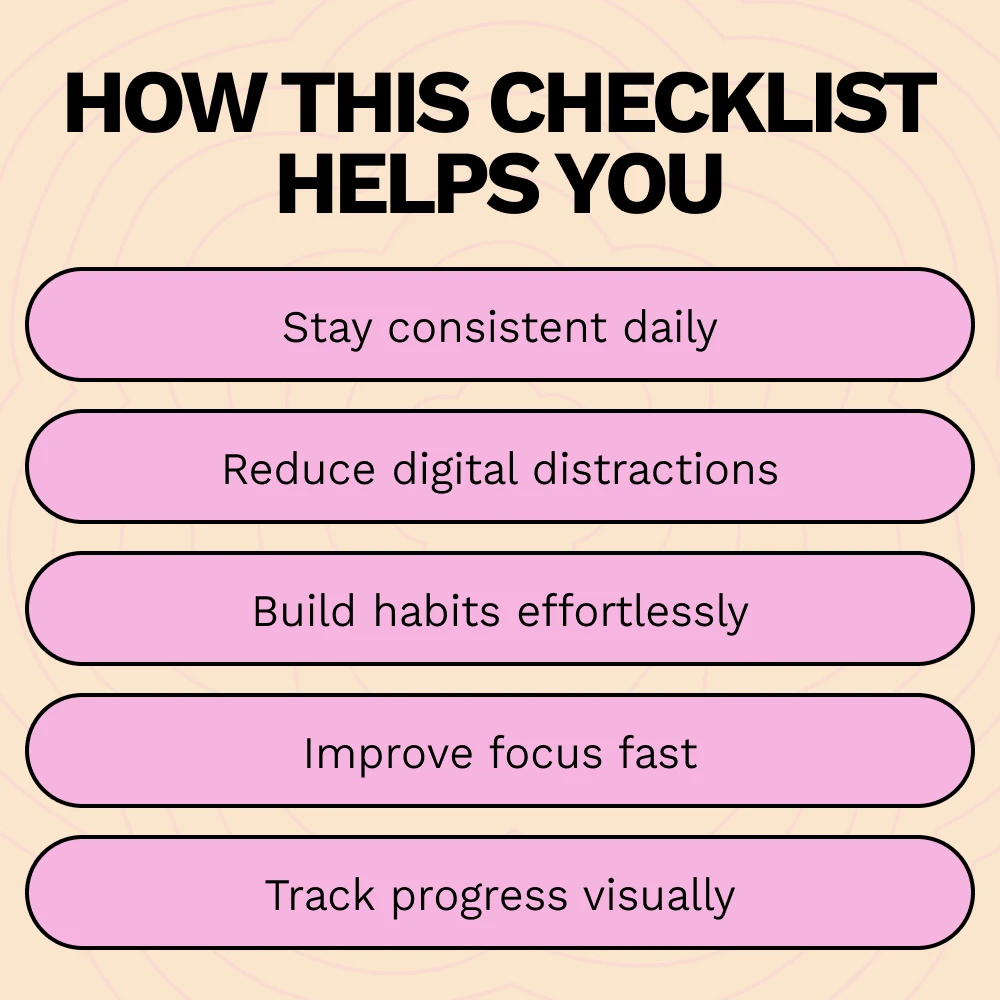 HOW THIS CHECKLIST HELPS YOU

Stay consistent daily

Reduce digital distractions

Build habits effortlessly

Improve focus fast

Track progress visually